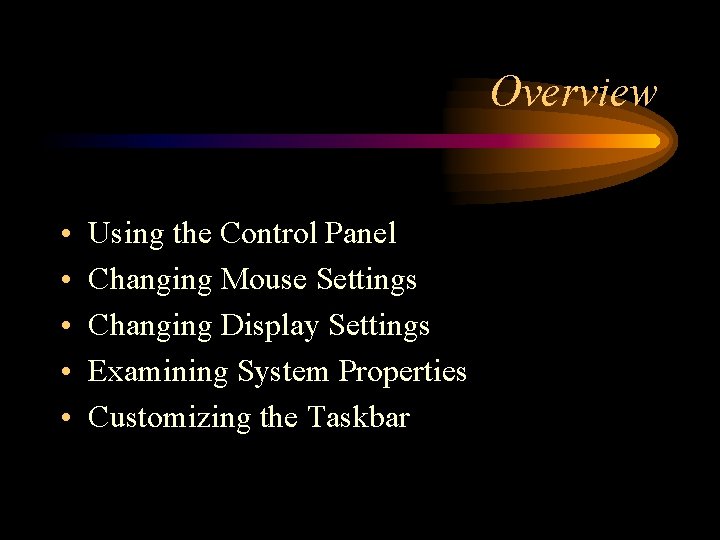 Overview

• Using the Control Panel
• Changing Mouse Settings
• Changing Display Settings
• Examining System Properties
• Customizing the Taskbar